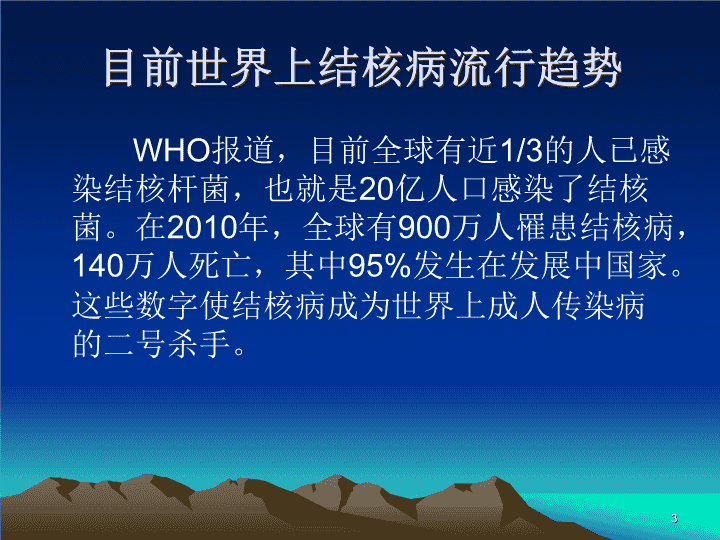 目前世界上结核病流行趋势

WHO报道，目前全球有近1/3的人已感染结核杆菌，也就是20亿人口感染了结核菌。在2010年，全球有900万人罹患结核病，140万人死亡，其中95%发生在发展中国家。这些数字使结核病成为世界上成人传染病的二号杀手。

3